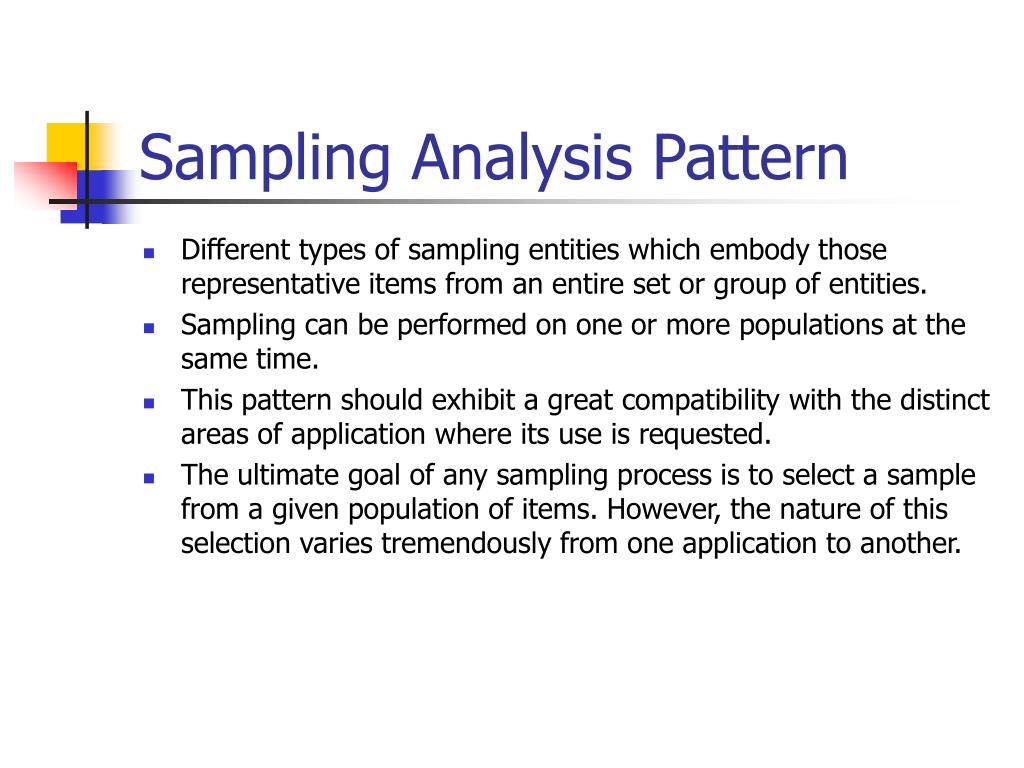 Sampling Analysis Pattern

- Different types of sampling entities which embody those representative items from an entire set or group of entities.
- Sampling can be performed on one or more populations at the same time.
- This pattern should exhibit a great compatibility with the distinct areas of application where its use is requested.
- The ultimate goal of any sampling process is to select a sample from a given population of items. However, the nature of this selection varies tremendously from one application to another.